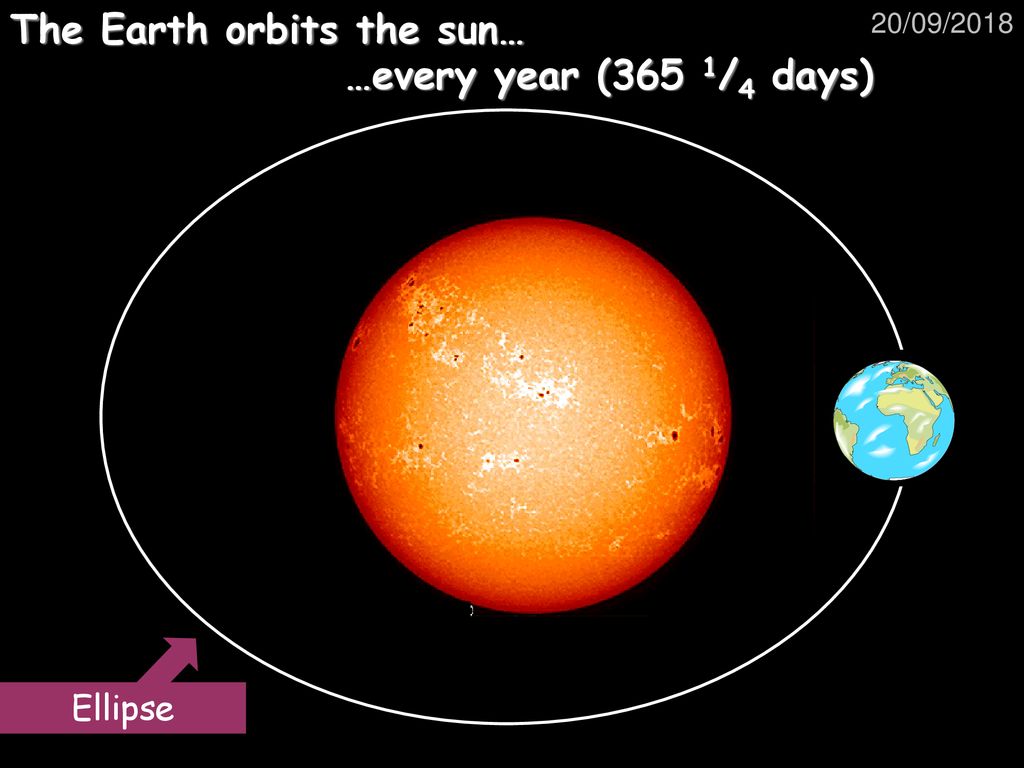 The Earth orbits the sun…

20/09/2018

…every year (365 $^1/_4$ days)

Ellipse